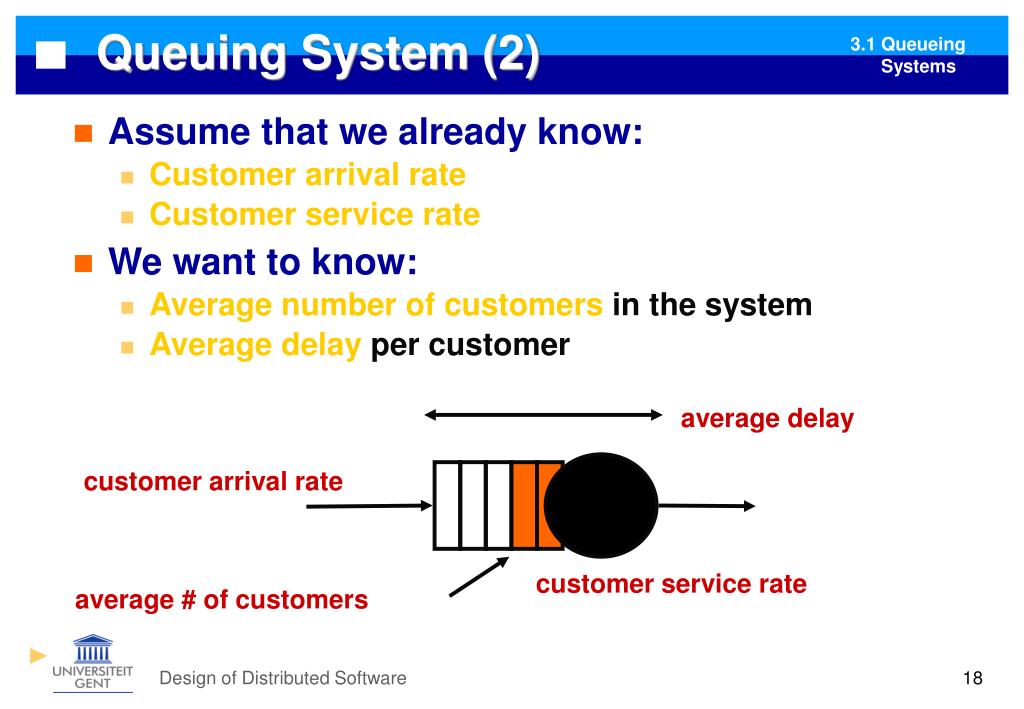 Queuing System (2)

3.1 Queueing Systems

Assume that we already know:

Customer arrival rate

Customer service rate

We want to know:

Average number of customers in the system

Average delay per customer

average delay

customer arrival rate

customer service rate

average # of customers

UNIVERSITEIT GENT

Design of Distributed Software

18